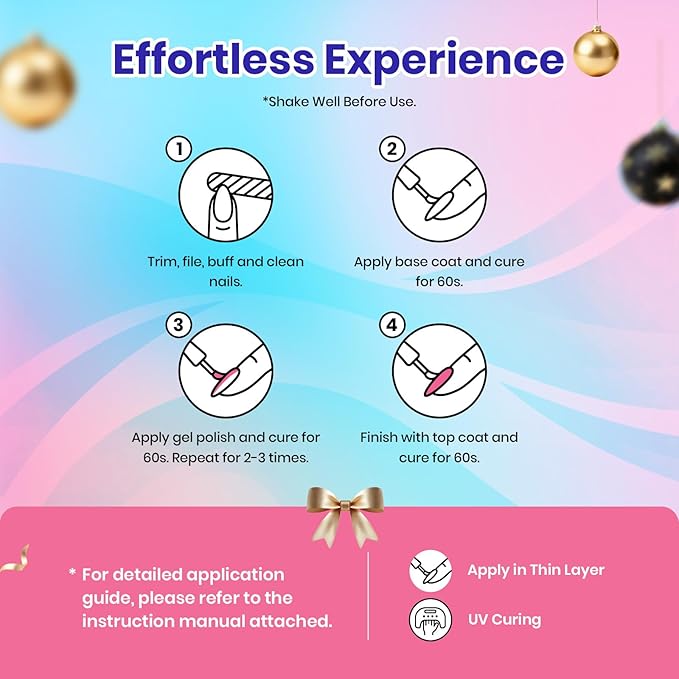 Effortless Experience

*Shake Well Before Use.

1

Trim, file, buff and clean nails.

2

Apply base coat and cure for 60s.

3

Apply gel polish and cure for 60s. Repeat for 2-3 times.

4

Finish with top coat and cure for 60s.

* For detailed application guide, please refer to the instruction manual attached.

Apply in Thin Layer

UV Curing